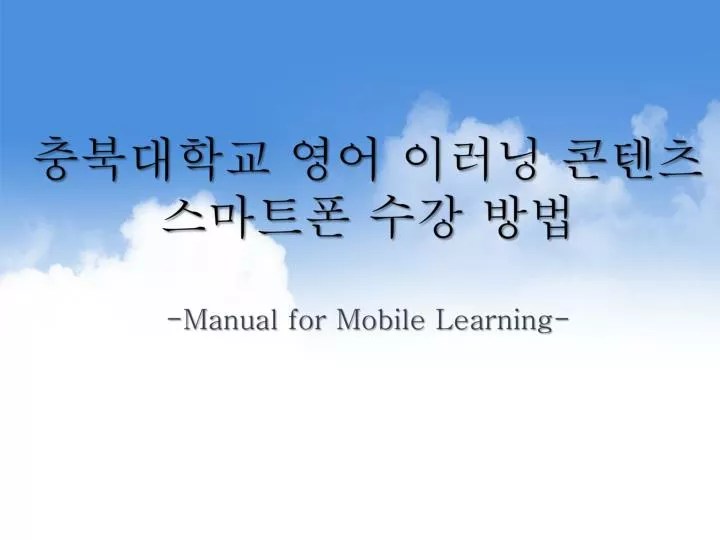 충북대학교 영어 이러닝 콘텐츠 스마트폰 수강 방법

-Manual for Mobile Learning-